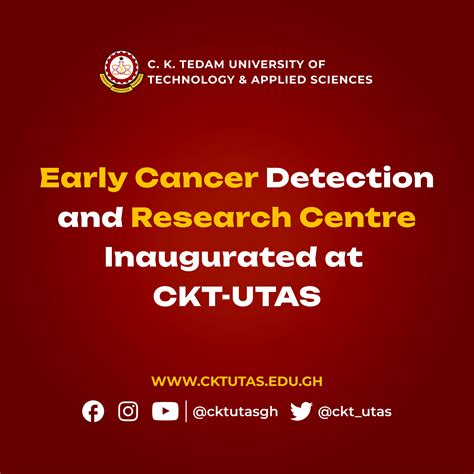 C. K. TEDAM UNIVERSITY OF TECHNOLOGY & APPLIED SCIENCES

Early Cancer Detection and Research Centre Inaugurated at CKT-UTAS

WWW.CKTUTAS.EDU.GH

@cktutasgh @ckt_utas